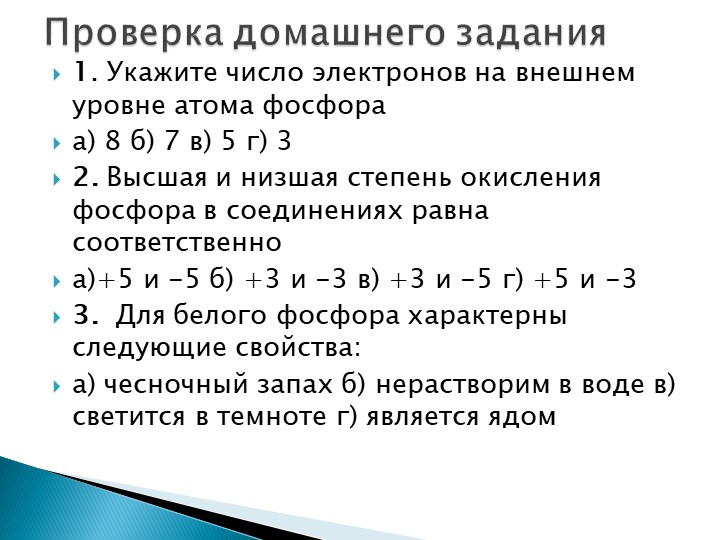 Проверка домашнего задания

1. Укажите число электронов на внешнем уровне атома фосфора

а) 8 б) 7 в) 5 г) 3

2. Высшая и низшая степень окисления фосфора в соединениях равна соответственно

а)+5 и −5 б) +3 и −3 в) +3 и −5 г) +5 и −3

3. Для белого фосфора характерны следующие свойства:

а) чесночный запах б) нерастворим в воде в) светится в темноте г) является ядом